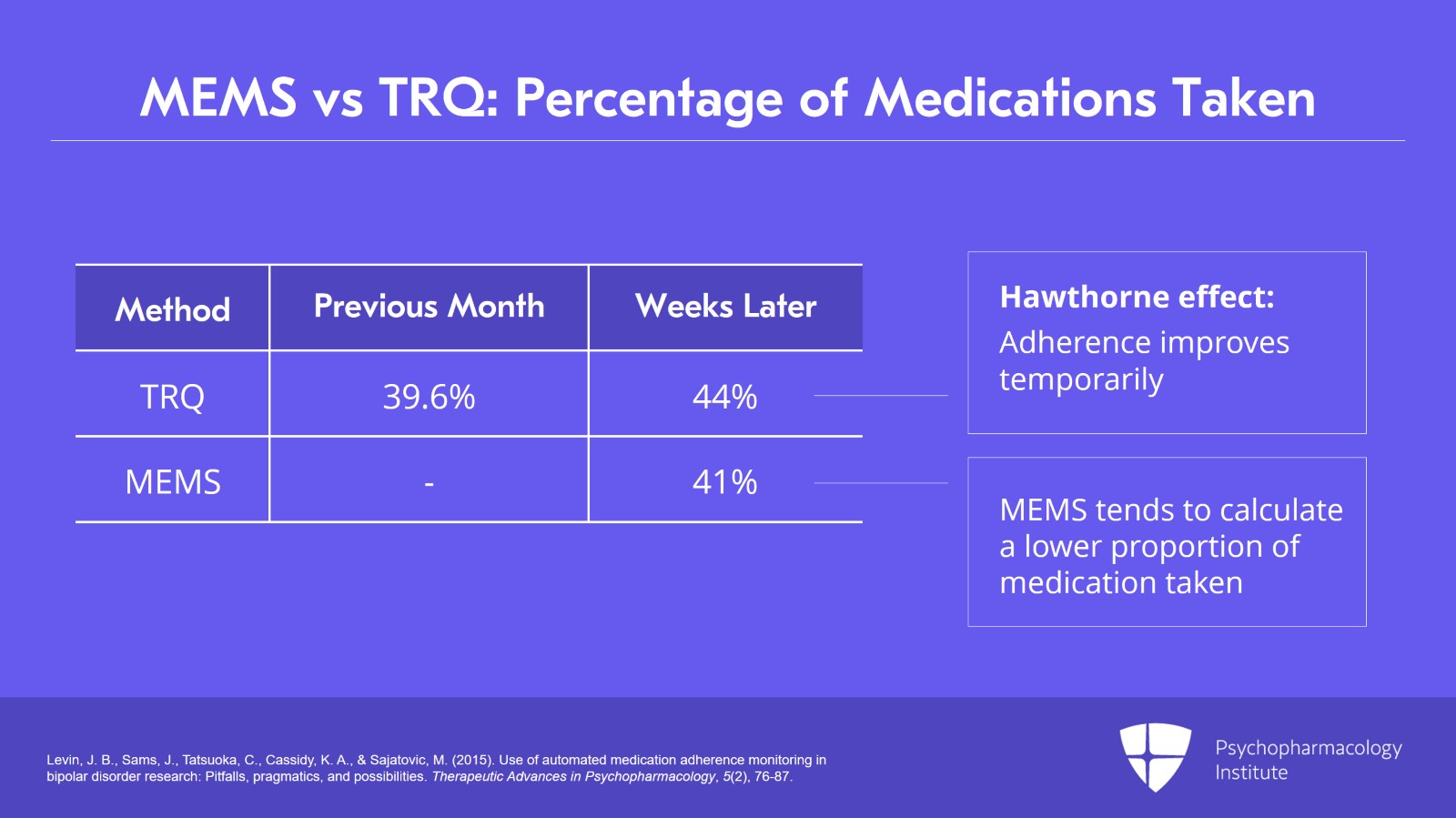 MEMS vs TRQ: Percentage of Medications Taken

| Method | Previous Month | Weeks Later |
|---|---|---|
| TRQ | 39.6% | 44% |
| MEMS | - | 41% |

Hawthorne effect:
Adherence improves temporarily

MEMS tends to calculate a lower proportion of medication taken

Levin, J. B., Sams, J., Tatsuoka, C., Cassidy, K. A., & Sajatovic, M. (2015). Use of automated medication adherence monitoring in bipolar disorder research: Pitfalls, pragmatics, and possibilities. Therapeutic Advances in Psychopharmacology, 5(2), 76-87.

Psychopharmacology Institute